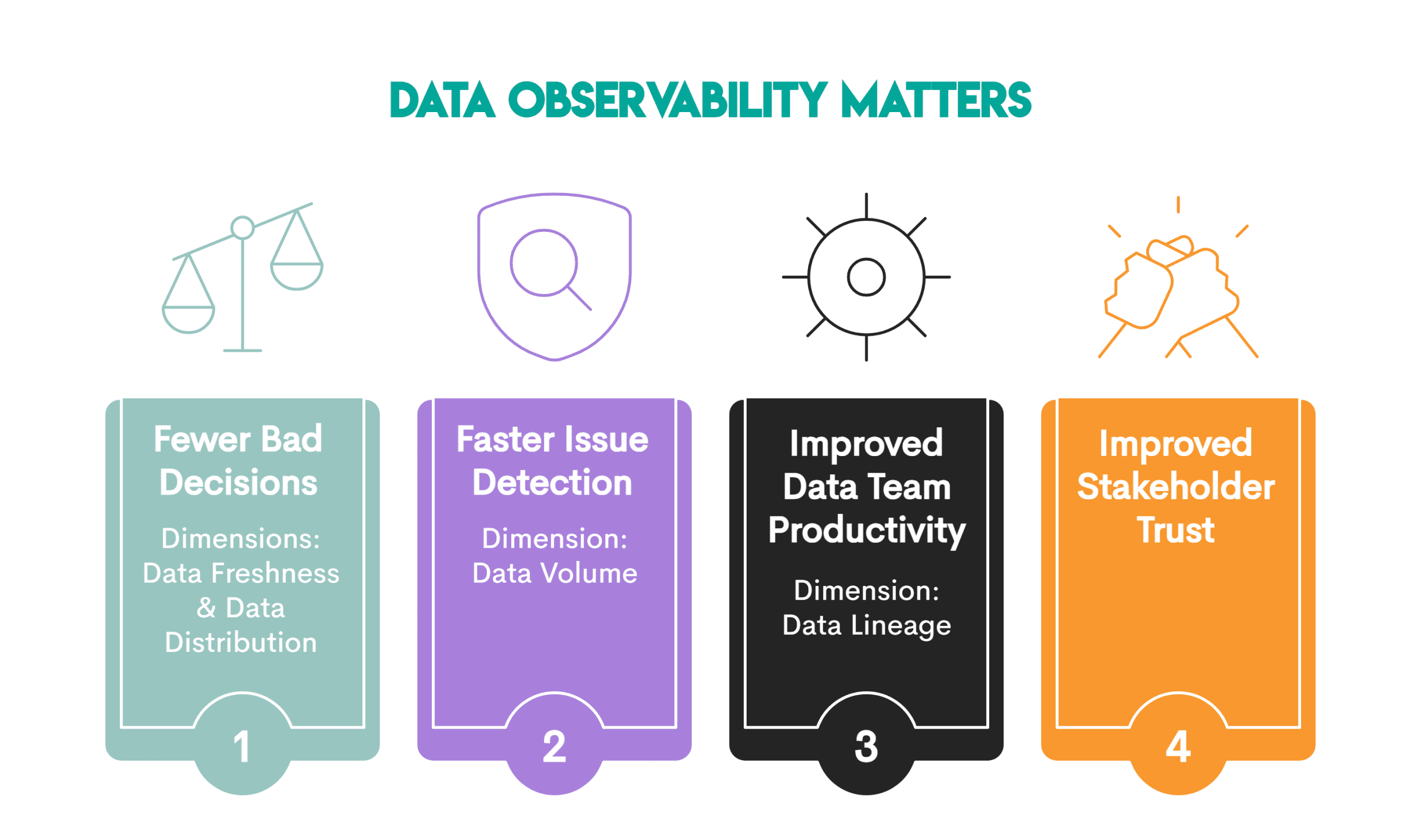 DATA OBSERVABILITY MATTERS

Fewer Bad Decisions

Dimensions: Data Freshness & Data Distribution

1

Faster Issue Detection

Dimension: Data Volume

2

Improved Data Team Productivity

Dimension: Data Lineage

3

Improved Stakeholder Trust

4